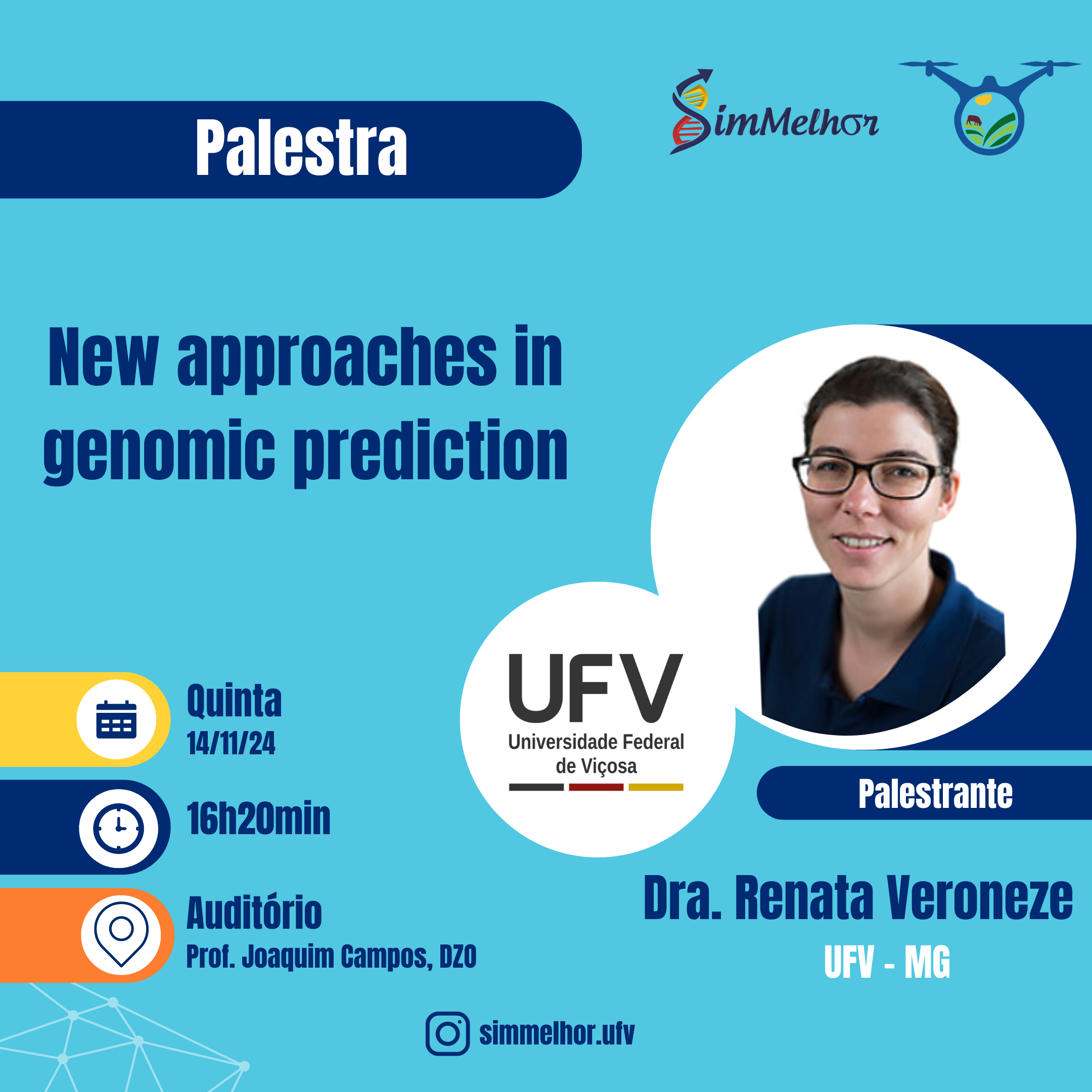 Palestra

SimMelhor

New approaches in genomic prediction

Quinta
14/11/24

16h20min

Auditório
Prof. Joaquim Campos, DZO

UFV
Universidade Federal de Viçosa

Palestrante

Dra. Renata Veroneze
UFV - MG

simmelhor.ufv